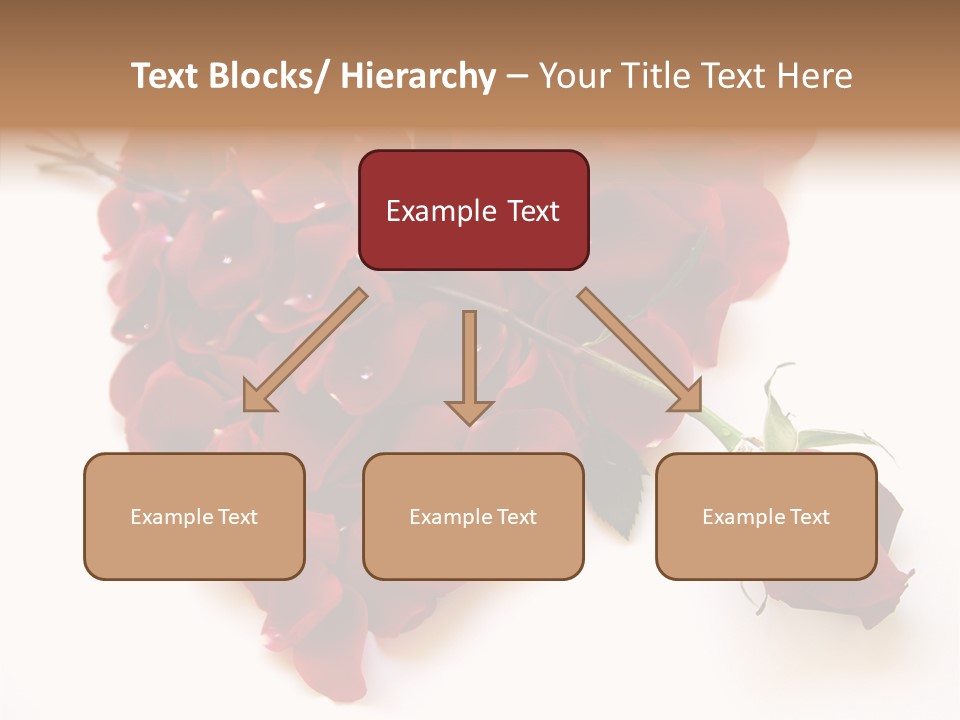 Text Blocks/ Hierarchy – Your Title Text Here

Example Text

Example Text

Example Text

Example Text